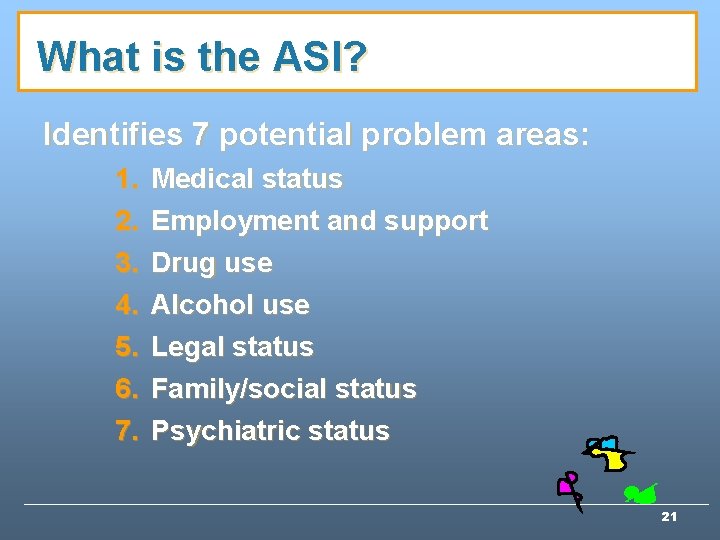 What is the ASI?

Identifies 7 potential problem areas:

1. Medical status
2. Employment and support
3. Drug use
4. Alcohol use
5. Legal status
6. Family/social status
7. Psychiatric status

21